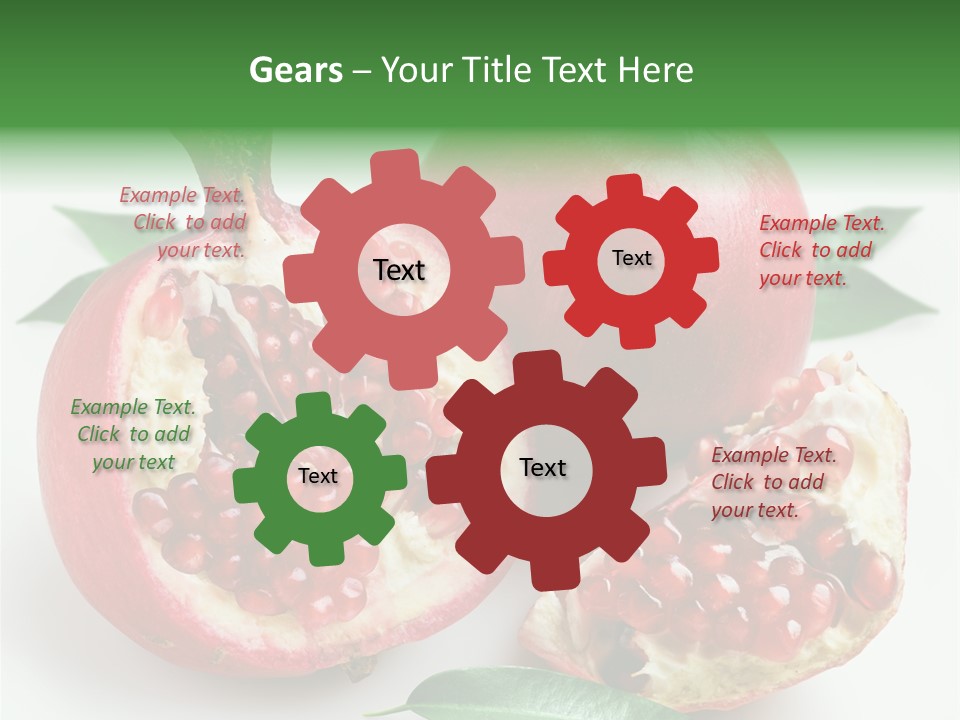 Gears – Your Title Text Here

Example Text. Click to add your text.

Text

Text

Example Text. Click to add your text.

Example Text. Click to add your text

Text

Text

Example Text. Click to add your text.